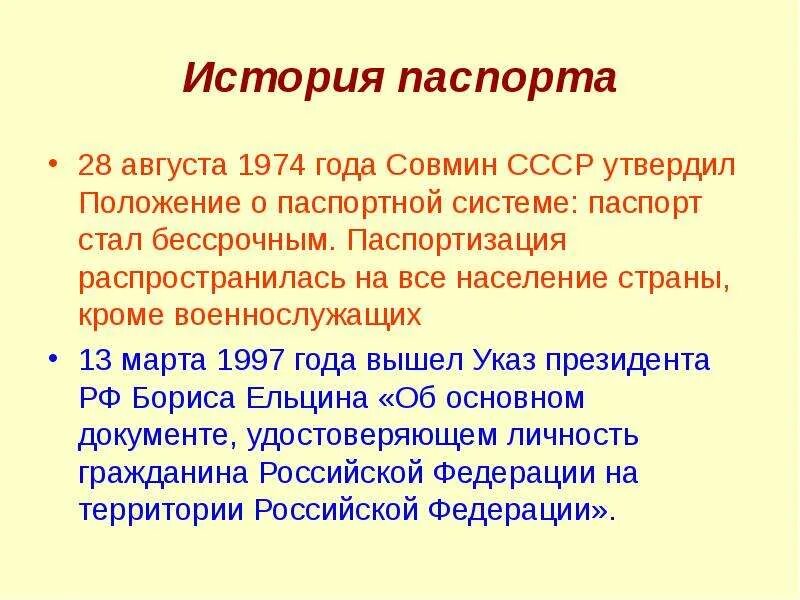 История паспорта

• 28 августа 1974 года Совмин СССР утвердил Положение о паспортной системе: паспорт стал бессрочным. Паспортизация распространилась на все население страны, кроме военнослужащих

• 13 марта 1997 года вышел Указ президента РФ Бориса Ельцина «Об основном документе, удостоверяющем личность гражданина Российской Федерации на территории Российской Федерации».